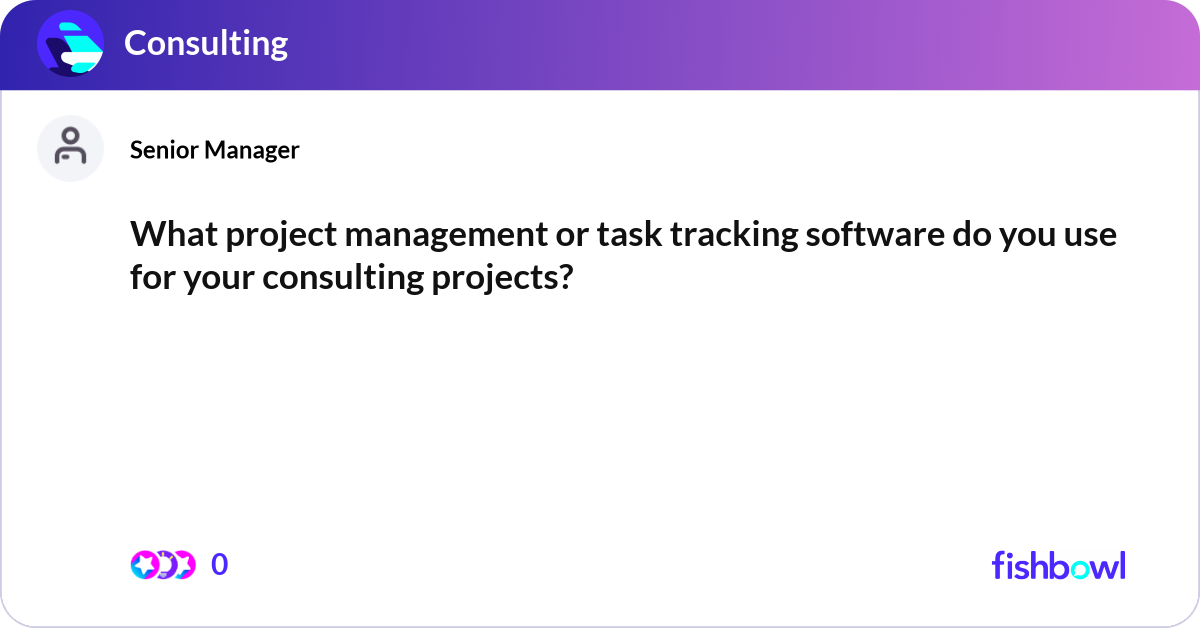 Consulting

Senior Manager

What project management or task tracking software do you use for your consulting projects?

0

fishbowl